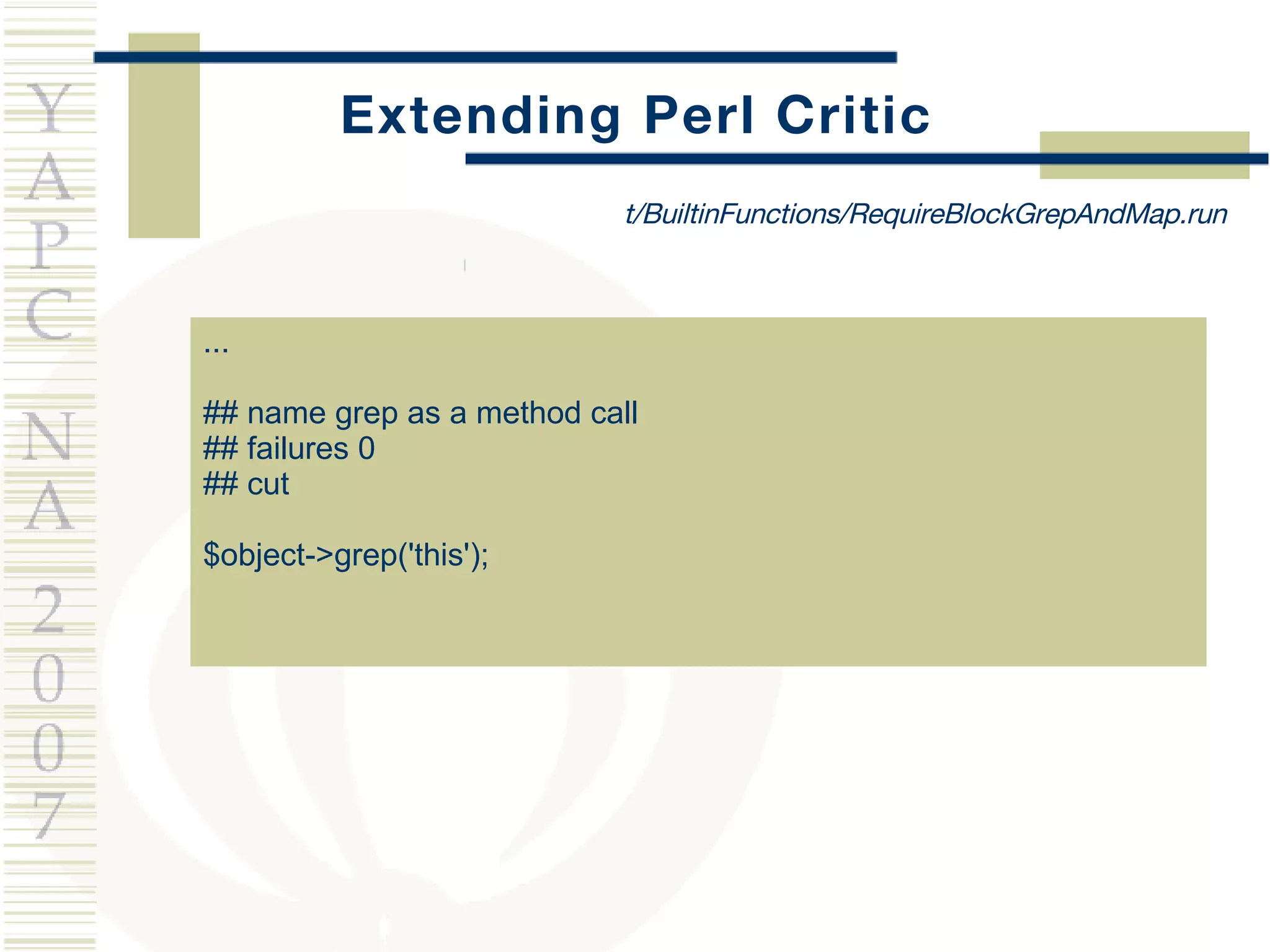 YAPC NA 2007

Extending Perl Critic

t/BuiltinFunctions/RequireBlockGrepAndMap.run

...

## name grep as a method call
## failures 0
## cut

$object->grep('this');